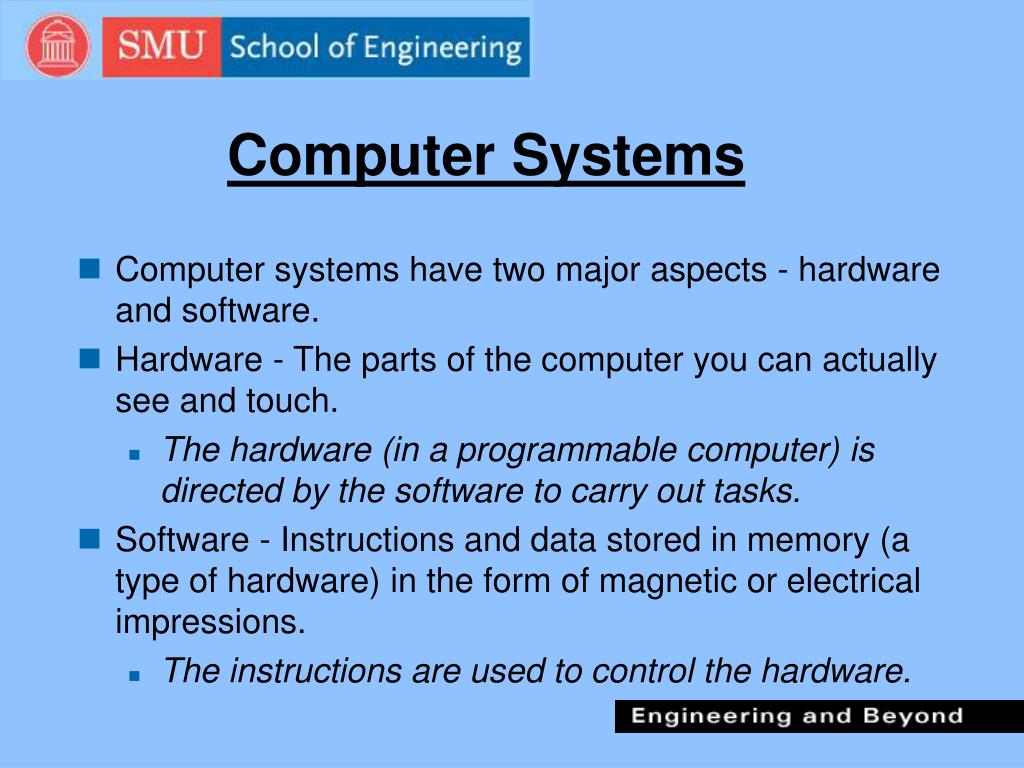 SMU School of Engineering

Computer Systems

Computer systems have two major aspects - hardware and software.

Hardware - The parts of the computer you can actually see and touch.

The hardware (in a programmable computer) is directed by the software to carry out tasks.

Software - Instructions and data stored in memory (a type of hardware) in the form of magnetic or electrical impressions.

The instructions are used to control the hardware.

Engineering and Beyond